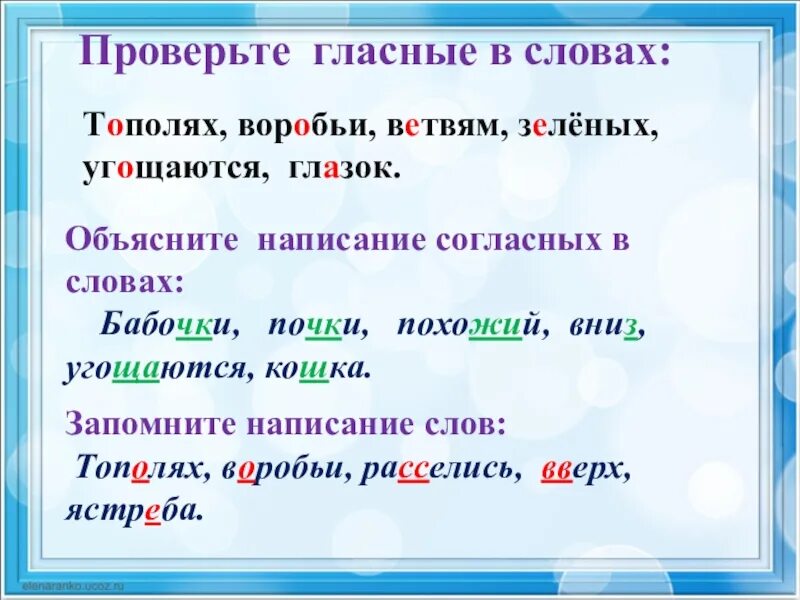 Проверьте гласные в словах:

Тополях, воробьи, ветвям, зелёных, угощаются, глазок.

Объясните написание согласных в словах:

Бабочки, почки, похожий, вниз, угощаются, кошка.

Запомните написание слов:

Тополях, воробьи, расселись, вверх, ястреба.

elenaranko.ucoz.ru